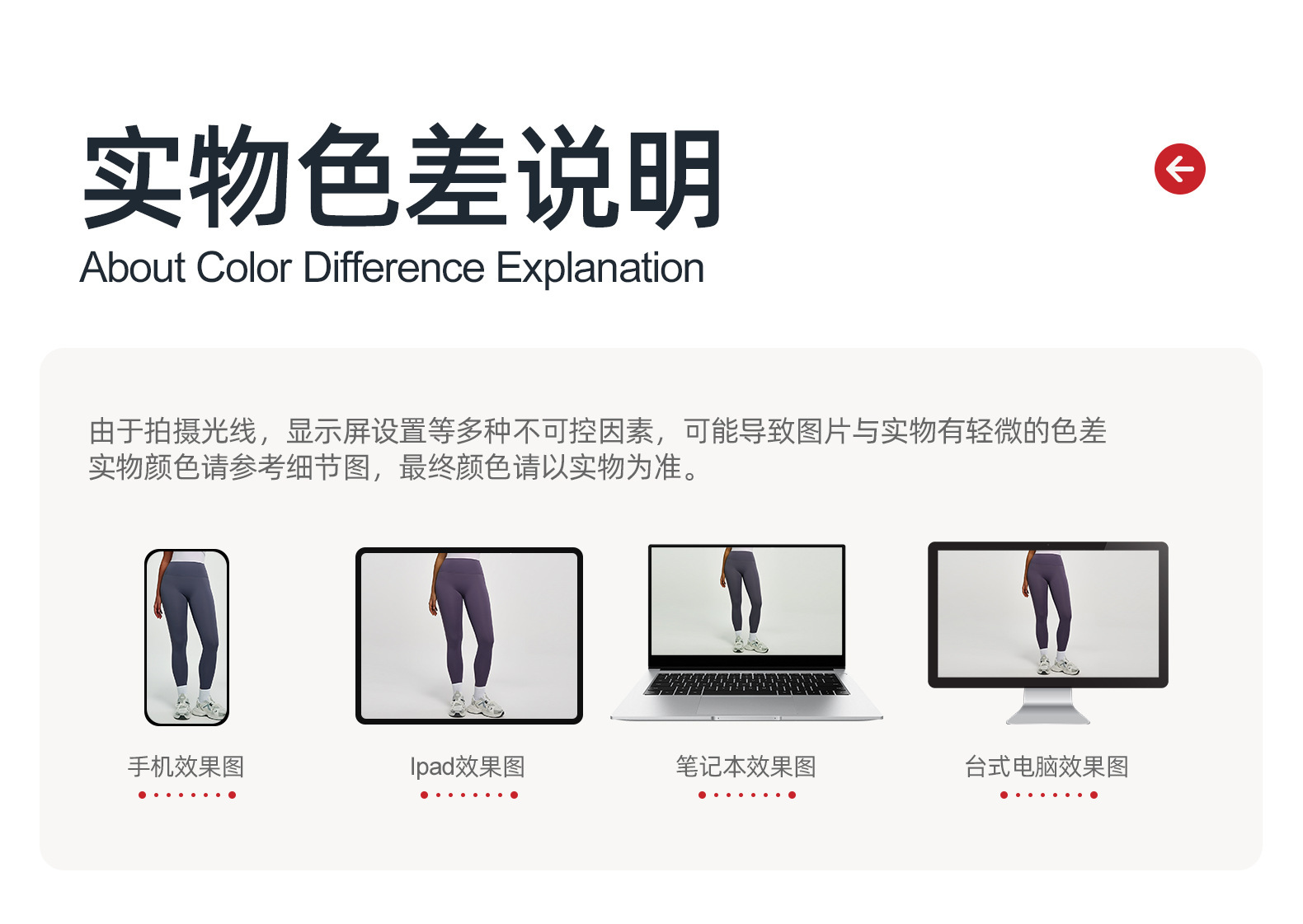 实物色差说明
About Color Difference Explanation

由于拍摄光线，显示屏设置等多种不可控因素，可能导致图片与实物有轻微的色差
实物颜色请参考细节图，最终颜色请以实物为准。

手机效果图

Ipad效果图

笔记本效果图

台式电脑效果图